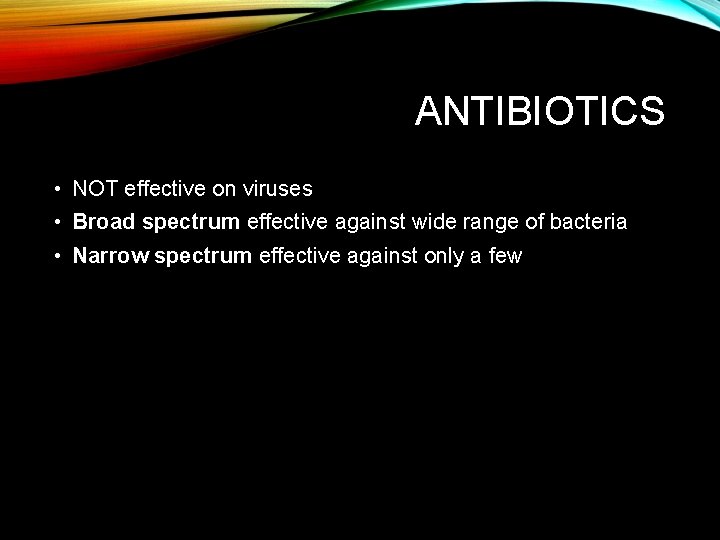 ANTIBIOTICS

• NOT effective on viruses
• Broad spectrum effective against wide range of bacteria
• Narrow spectrum effective against only a few